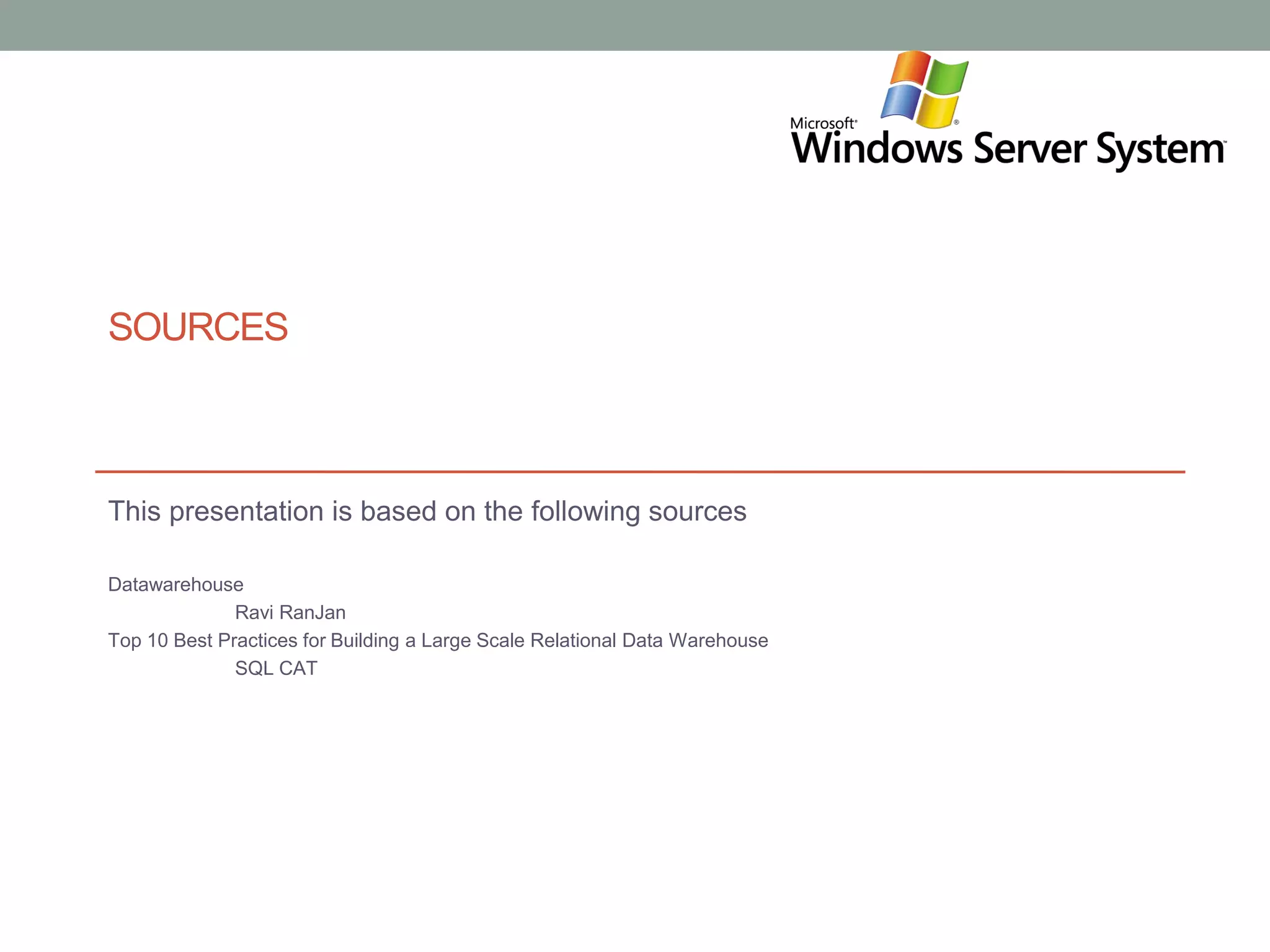 Microsoft®
Windows Server System™

SOURCES

This presentation is based on the following sources

Datawarehouse
Ravi RanJan
Top 10 Best Practices for Building a Large Scale Relational Data Warehouse
SQL CAT